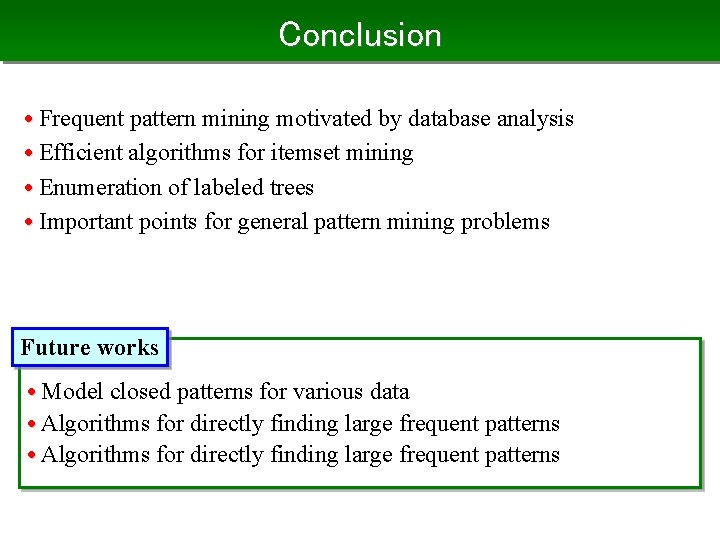 Conclusion

• Frequent pattern mining motivated by database analysis
• Efficient algorithms for itemset mining
• Enumeration of labeled trees
• Important points for general pattern mining problems

Future works

• Model closed patterns for various data
• Algorithms for directly finding large frequent patterns
• Algorithms for directly finding large frequent patterns